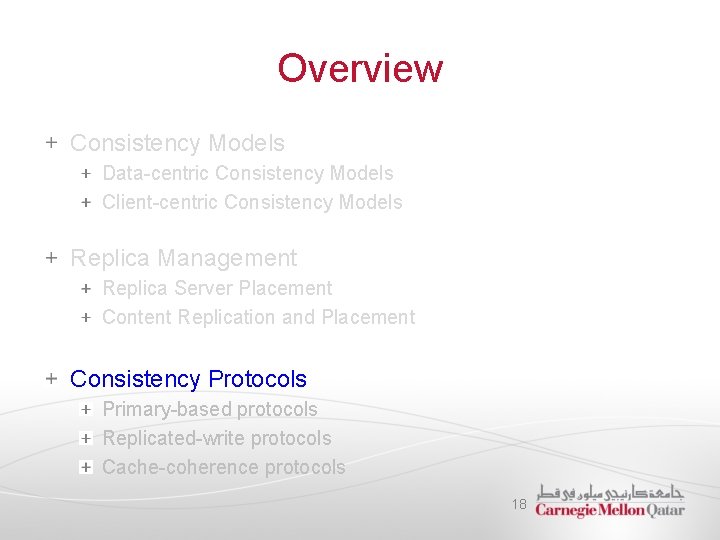 Overview

+ Consistency Models
  + Data-centric Consistency Models
  + Client-centric Consistency Models

+ Replica Management
  + Replica Server Placement
  + Content Replication and Placement

+ Consistency Protocols
  + Primary-based protocols
  + Replicated-write protocols
  + Cache-coherence protocols

18

جامعة كارنيجي ميلون في قطر
Carnegie Mellon Qatar